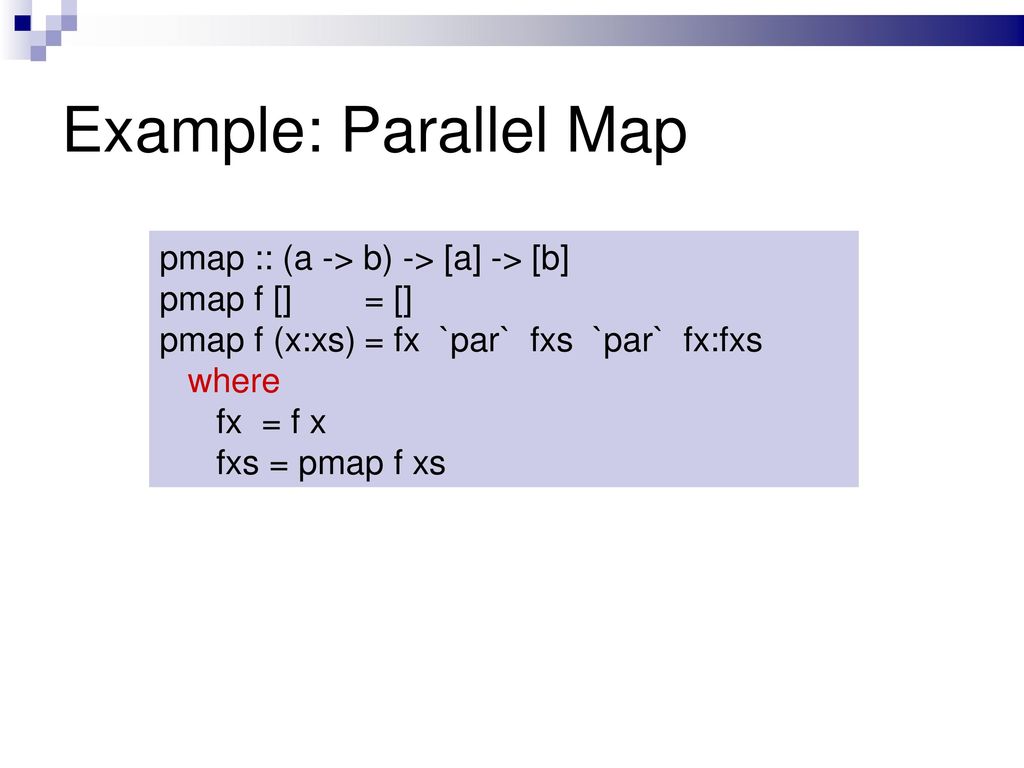 Example: Parallel Map

pmap :: (a -> b) -> [a] -> [b]
pmap f [] = []
pmap f (x:xs) = fx `par` fxs `par` fx:fxs
where
fx = f x
fxs = pmap f xs